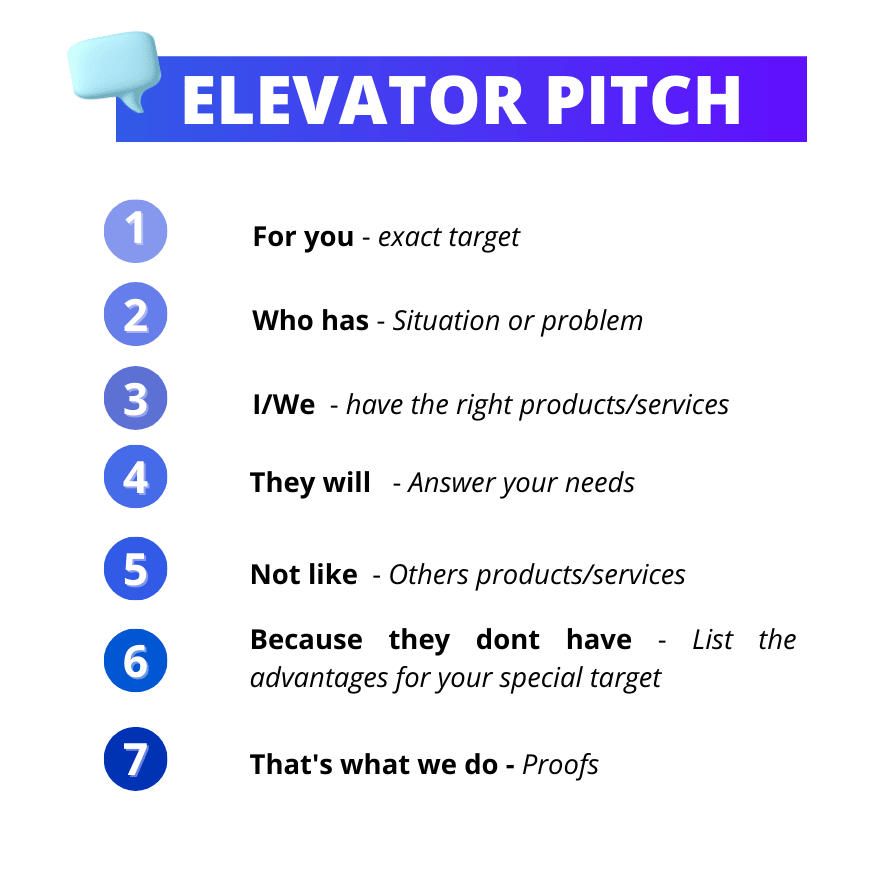 ELEVATOR PITCH

1 For you - exact target

2 Who has - Situation or problem

3 I/We - have the right products/services

4 They will - Answer your needs

5 Not like - Others products/services

6 Because they dont have - List the advantages for your special target

7 That's what we do - Proofs